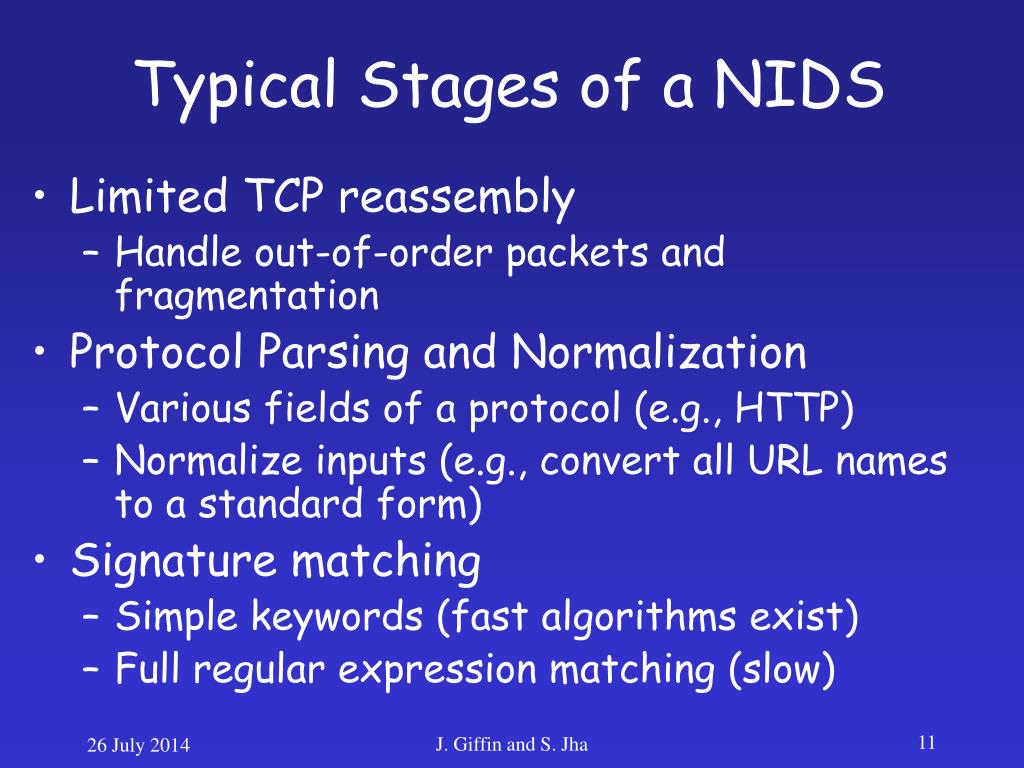 Typical Stages of a NIDS

• Limited TCP reassembly
– Handle out-of-order packets and fragmentation
• Protocol Parsing and Normalization
– Various fields of a protocol (e.g., HTTP)
– Normalize inputs (e.g., convert all URL names to a standard form)
• Signature matching
– Simple keywords (fast algorithms exist)
– Full regular expression matching (slow)

26 July 2014

J. Giffin and S. Jha

11